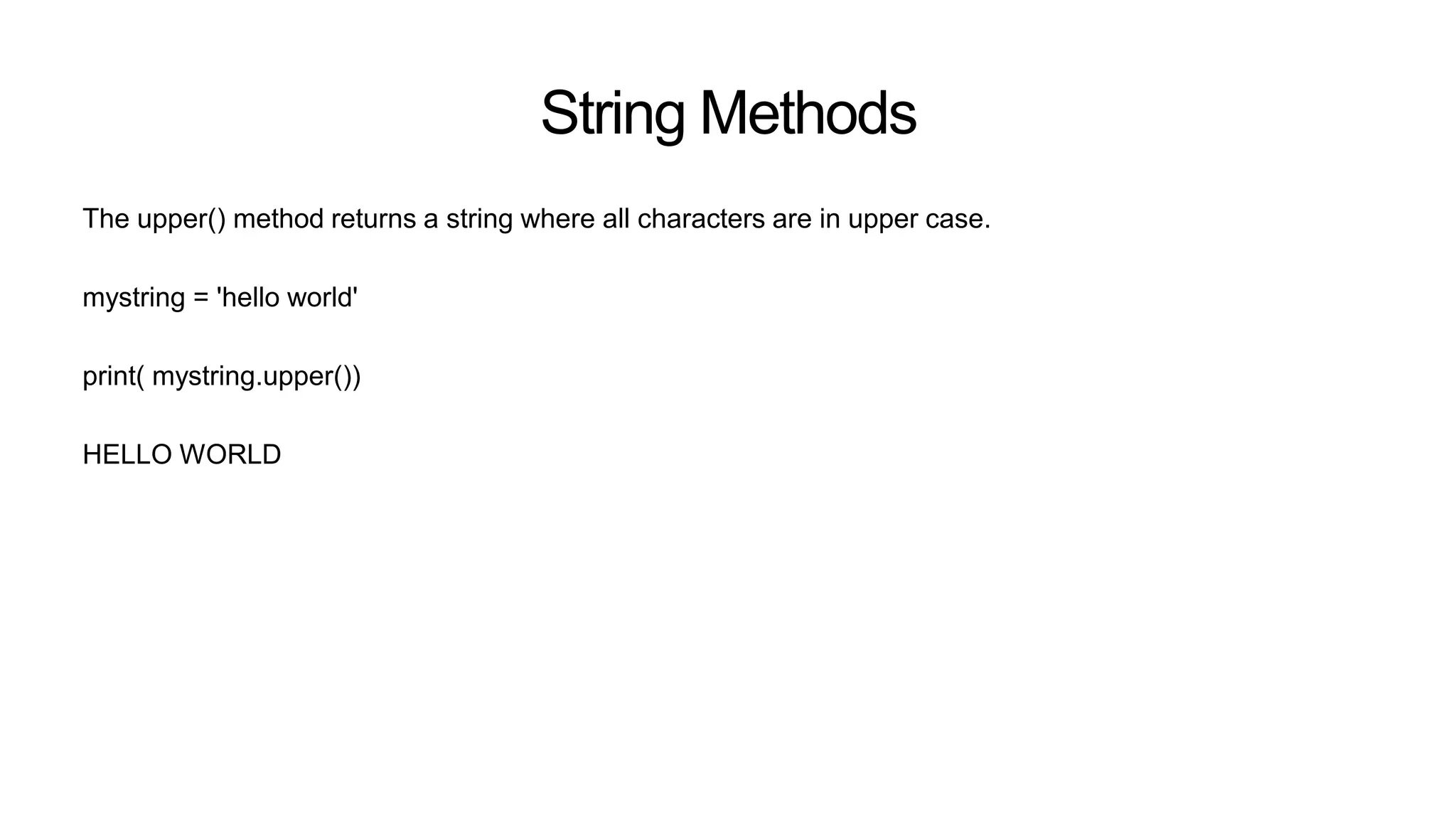 String Methods

The upper() method returns a string where all characters are in upper case.

mystring = 'hello world'

print( mystring.upper())

HELLO WORLD